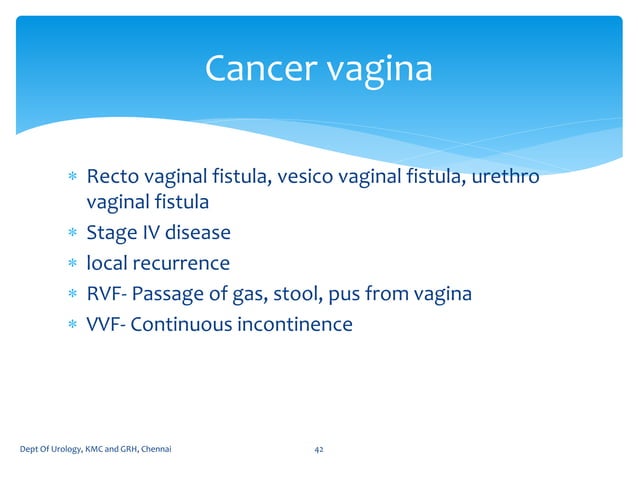 Cancer vagina

* Recto vaginal fistula, vesico vaginal fistula, urethro vaginal fistula
* Stage IV disease
* local recurrence
* RVF- Passage of gas, stool, pus from vagina
* VVF- Continuous incontinence

Dept Of Urology, KMC and GRH, Chennai

42